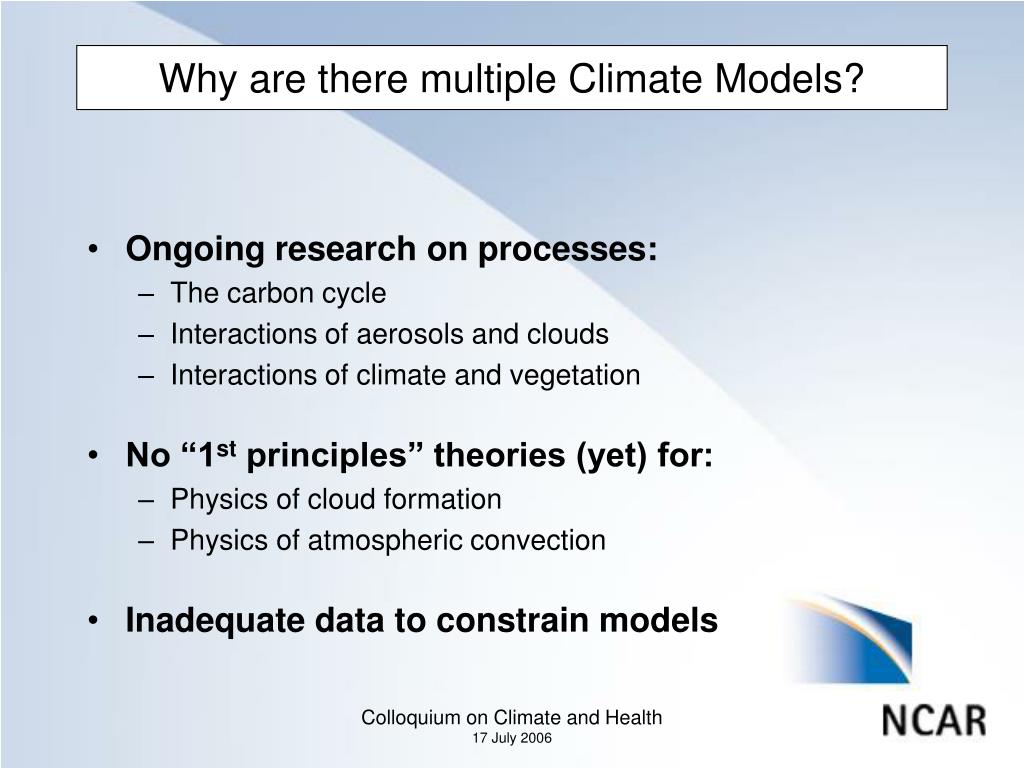 Why are there multiple Climate Models?

• Ongoing research on processes:
– The carbon cycle
– Interactions of aerosols and clouds
– Interactions of climate and vegetation

• No “1$^{st}$ principles” theories (yet) for:
– Physics of cloud formation
– Physics of atmospheric convection

• Inadequate data to constrain models

Colloquium on Climate and Health
17 July 2006

NCAR